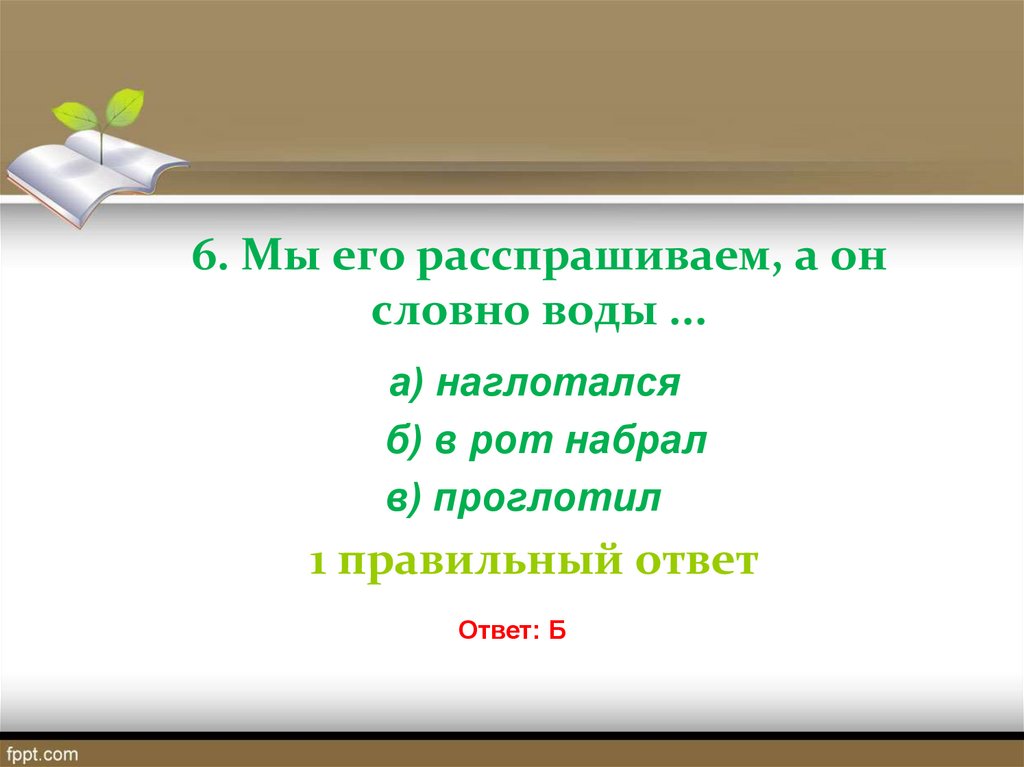 6. Мы его расспрашиваем, а он словно воды …

а) наглотался

б) в рот набрал

в) проглотил

1 правильный ответ

Ответ: Б

fppt.com